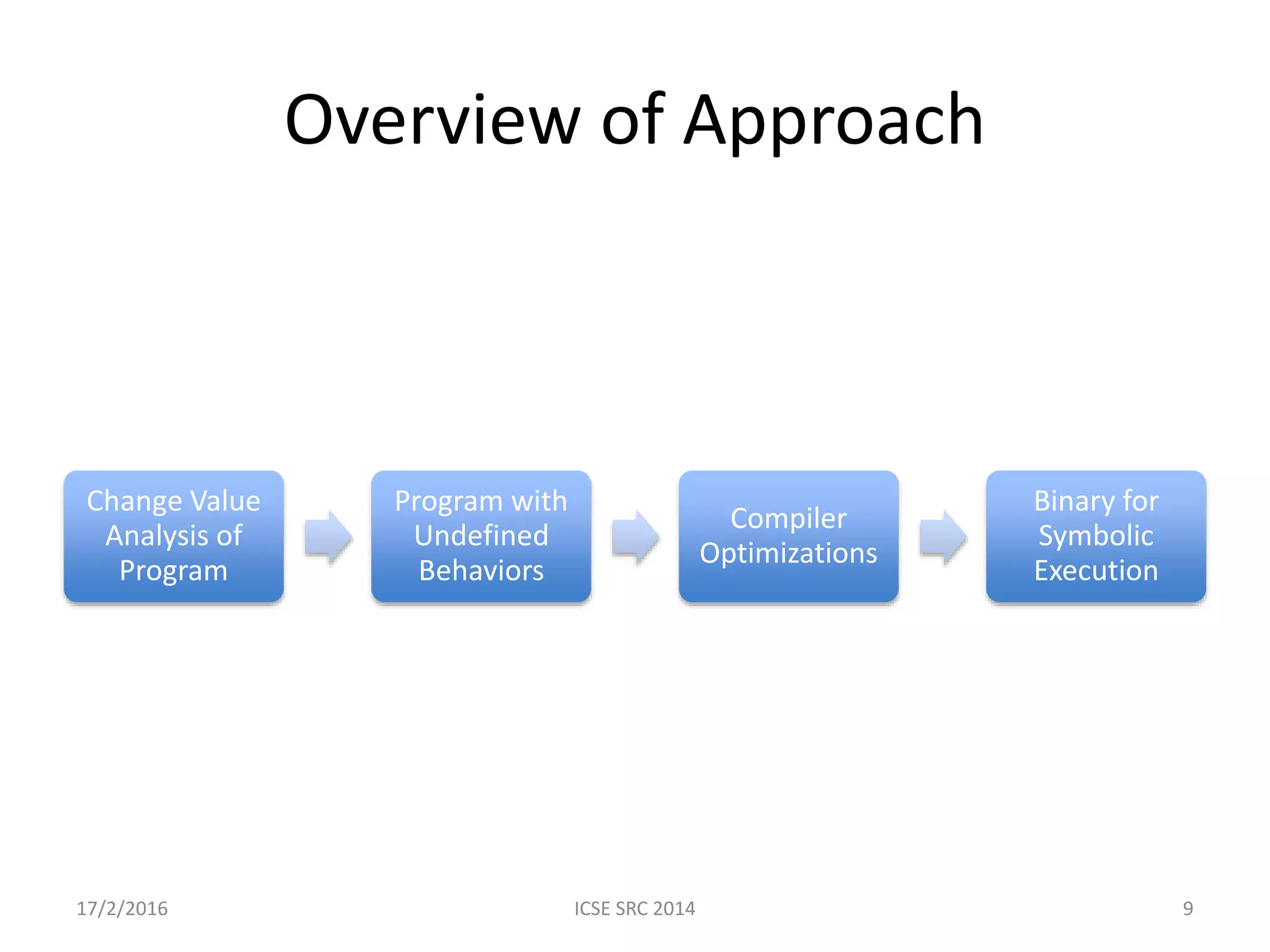 Overview of Approach

Change Value Analysis of Program

Program with Undefined Behaviors

Compiler Optimizations

Binary for Symbolic Execution

17/2/2016

ICSE SRC 2014

9